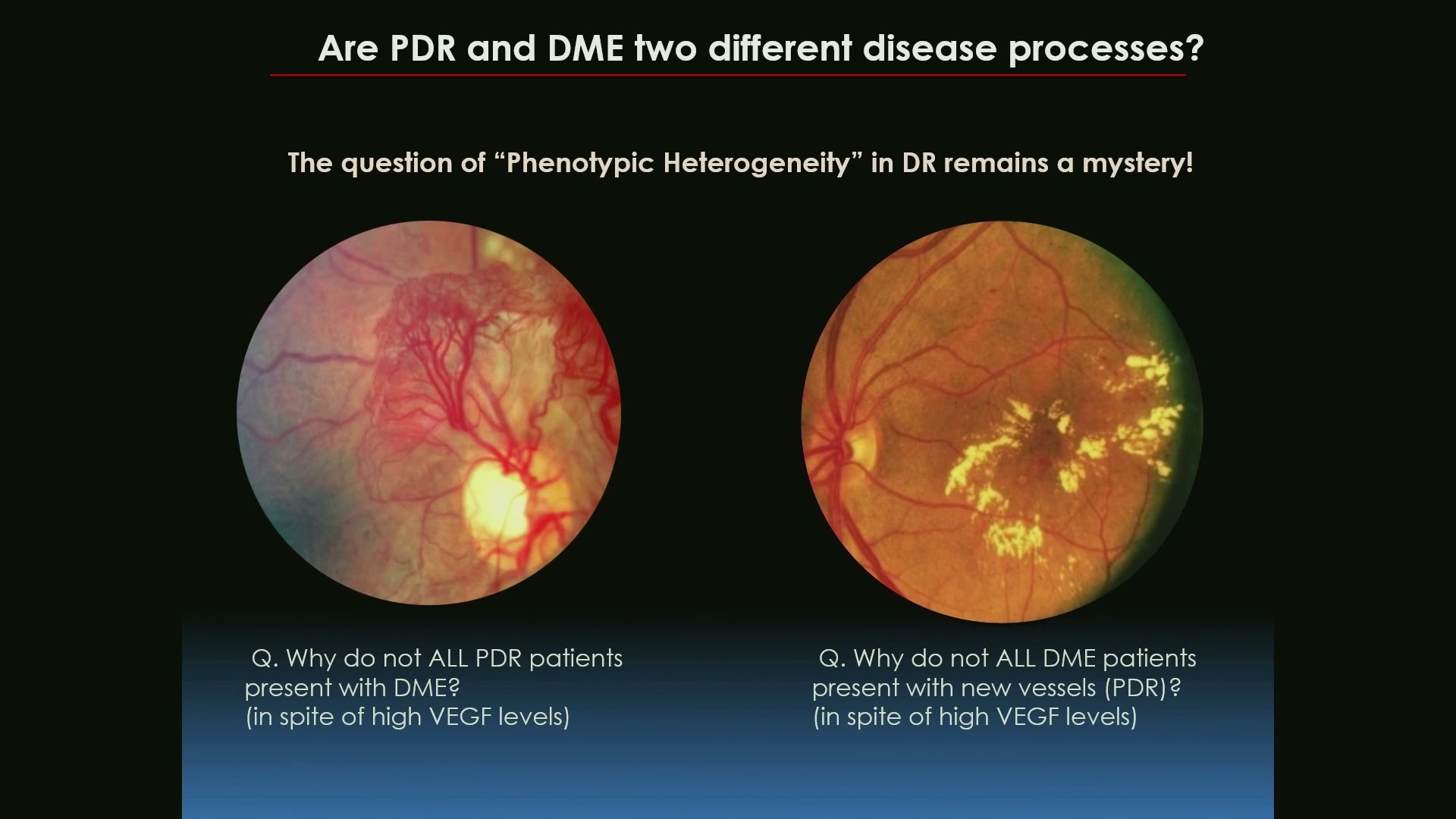 Are PDR and DME two different disease processes?

The question of “Phenotypic Heterogeneity” in DR remains a mystery!

Q. Why do not ALL PDR patients present with DME? (in spite of high VEGF levels)

Q. Why do not ALL DME patients present with new vessels (PDR)? (in spite of high VEGF levels)